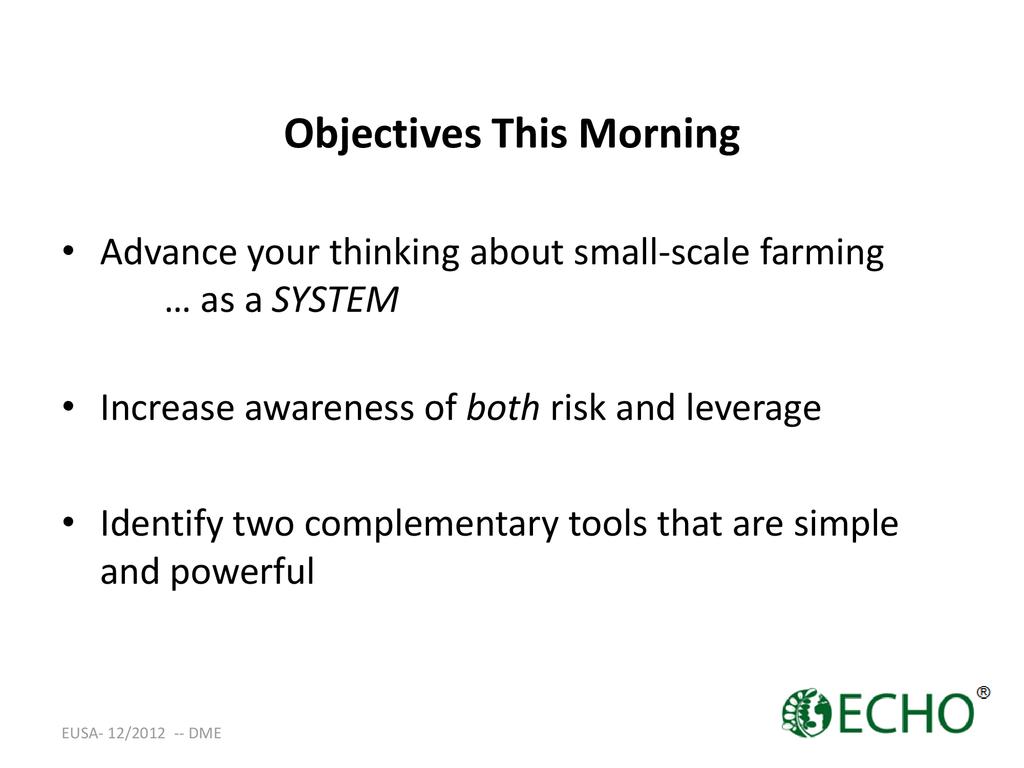 Objectives This Morning

• Advance your thinking about small-scale farming
… as a SYSTEM

• Increase awareness of both risk and leverage

• Identify two complementary tools that are simple and powerful

EUSA- 12/2012 -- DME

ECHO®